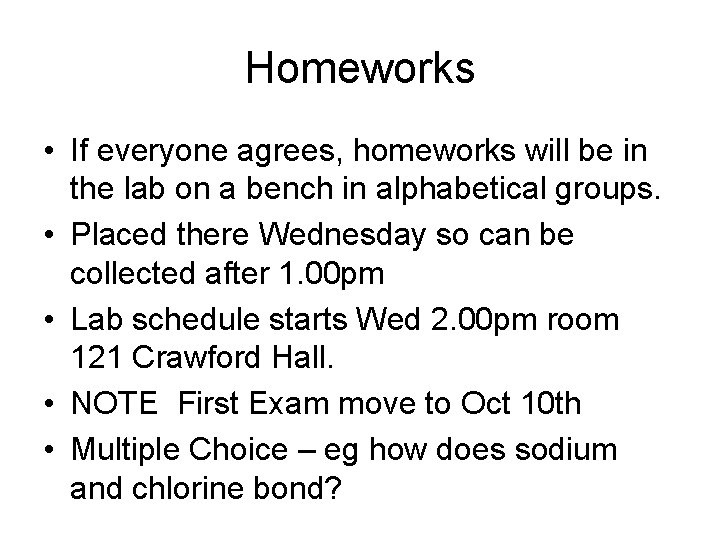 Homeworks

• If everyone agrees, homeworks will be in the lab on a bench in alphabetical groups.
• Placed there Wednesday so can be collected after 1.00pm
• Lab schedule starts Wed 2.00pm room 121 Crawford Hall.
• NOTE  First Exam move to Oct 10th
• Multiple Choice – eg how does sodium and chlorine bond?